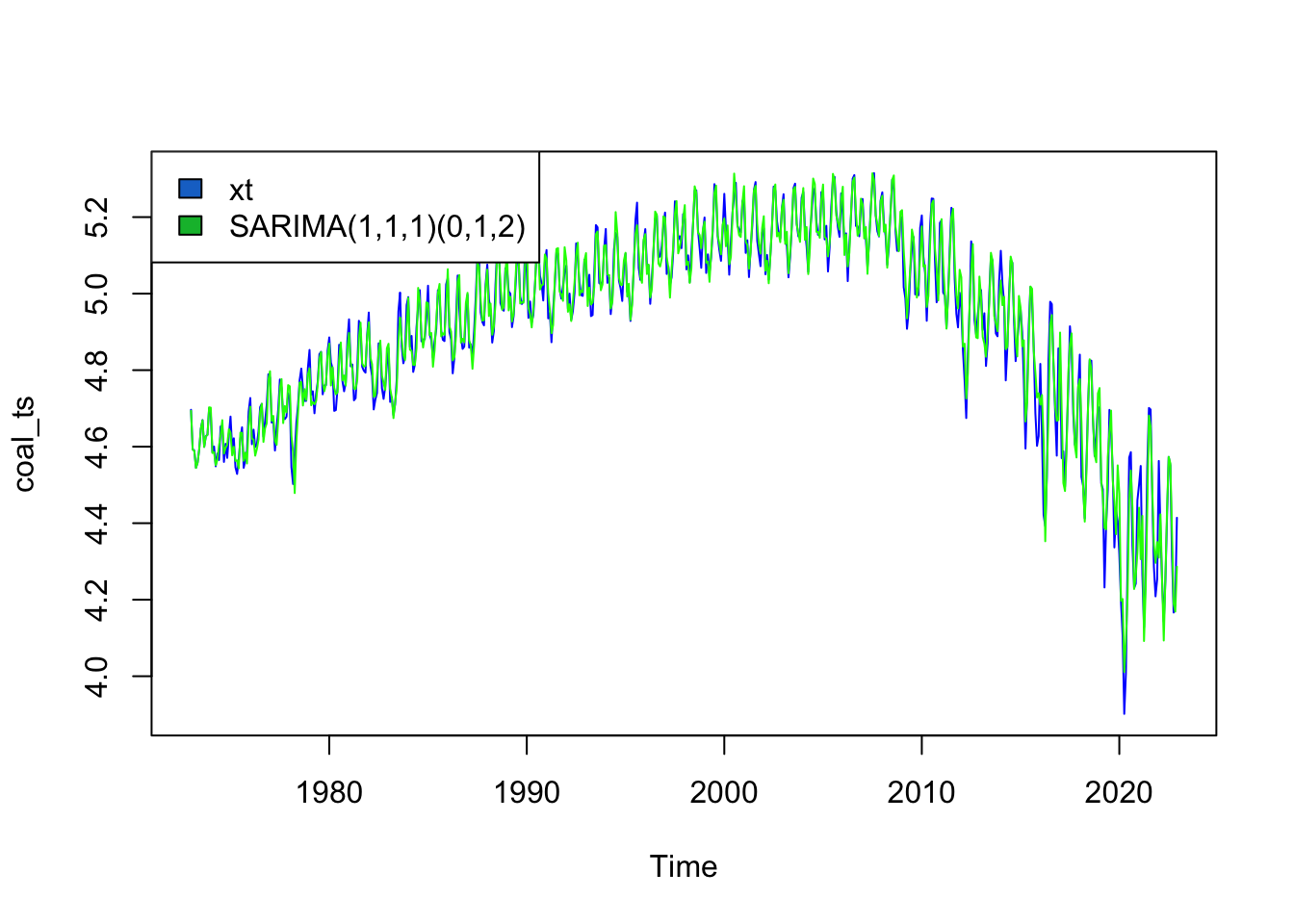 xt
SARIMA(1,1,1)(0,1,2)

coal_ts

5.2
5.0
4.8
4.6
4.4
4.2
4.0

1980
1990
2000
2010
2020

Time